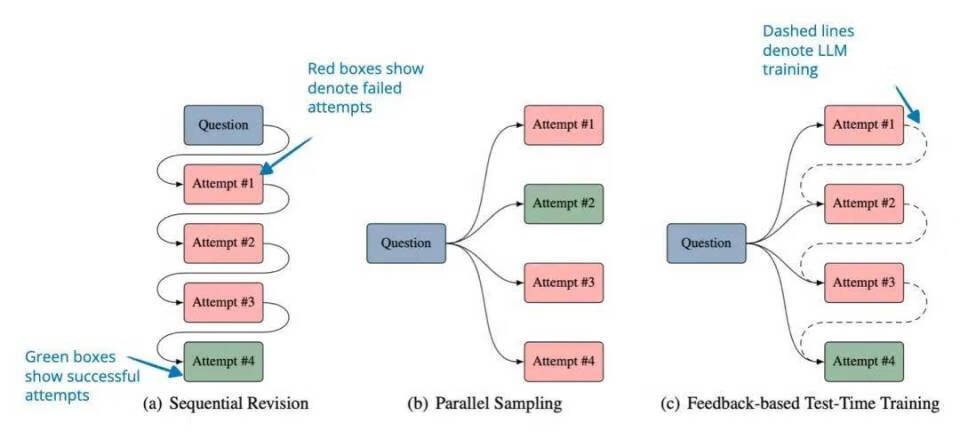 Red boxes show denote failed attempts

Question

Attempt #1

Attempt #2

Attempt #3

Attempt #4

Green boxes show successful attempts

(a) Sequential Revision

Question

Attempt #1

Attempt #2

Attempt #3

Attempt #4

(b) Parallel Sampling

Dashed lines denote LLM training

Question

Attempt #1

Attempt #2

Attempt #3

Attempt #4

(c) Feedback-based Test-Time Training